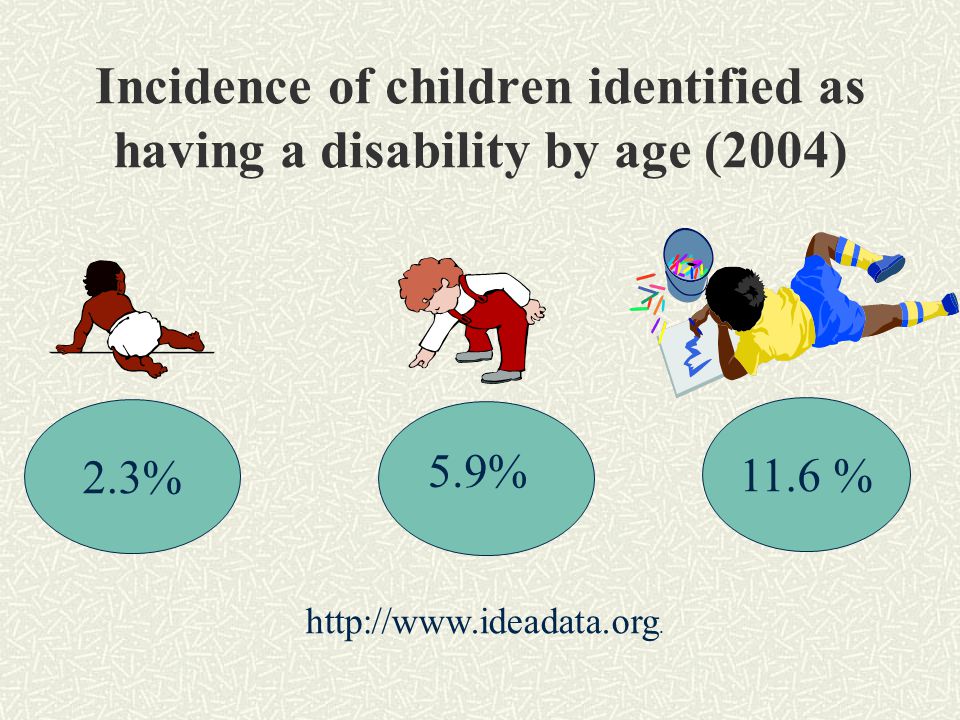 Incidence of children identified as having a disability by age (2004)

2.3%

5.9%

11.6 %

http://www.ideadata.org.